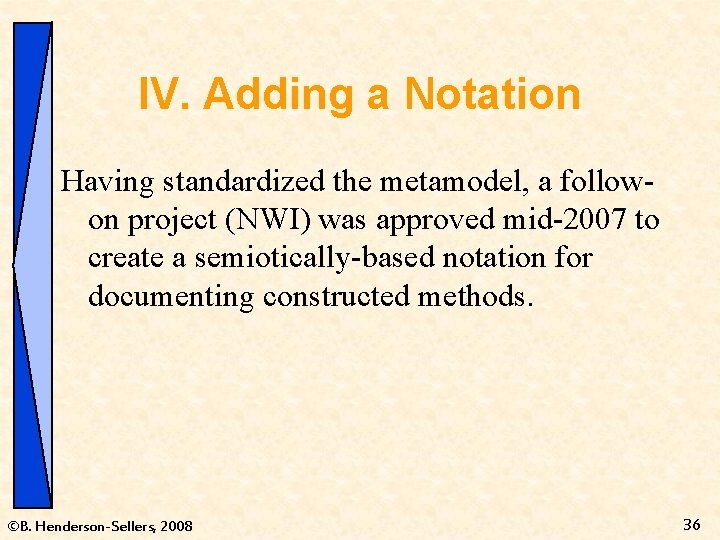 IV. Adding a Notation

Having standardized the metamodel, a follow-on project (NWI) was approved mid-2007 to create a semiotically-based notation for documenting constructed methods.

©B. Henderson-Sellers, 2008

36